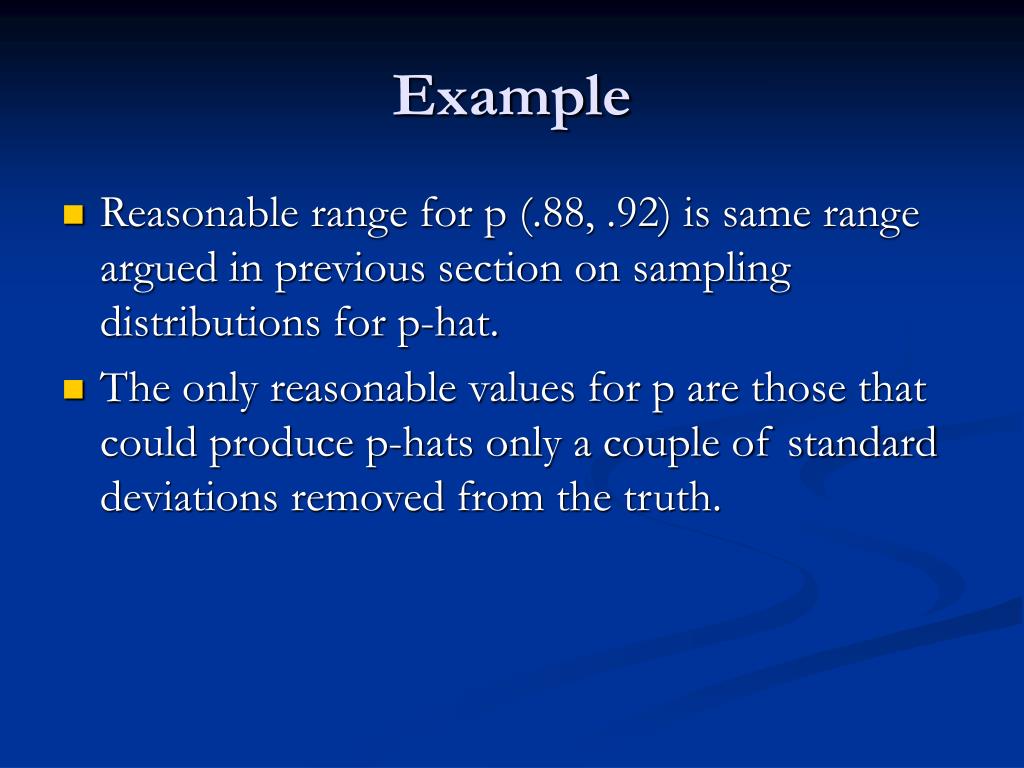 Example

Reasonable range for p (.88, .92) is same range argued in previous section on sampling distributions for p-hat.

The only reasonable values for p are those that could produce p-hats only a couple of standard deviations removed from the truth.